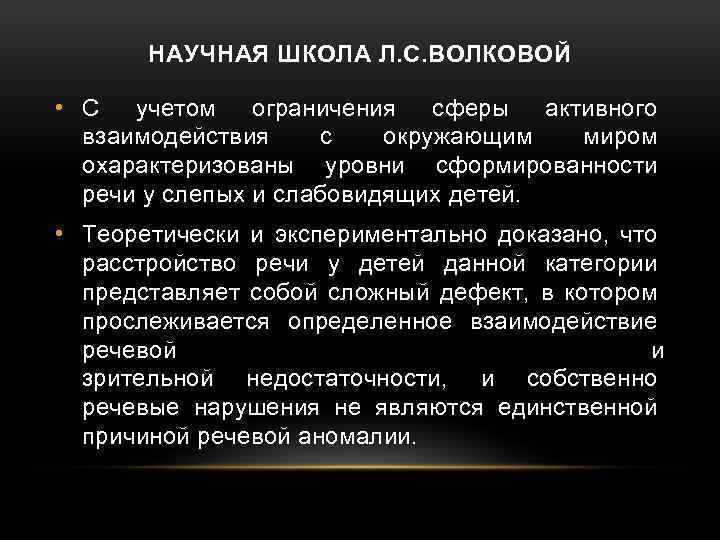 НАУЧНАЯ ШКОЛА Л.С.ВОЛКОВОЙ

• С учетом ограничения сферы активного взаимодействия с окружающим миром охарактеризованы уровни сформированности речи у слепых и слабовидящих детей.

• Теоретически и экспериментально доказано, что расстройство речи у детей данной категории представляет собой сложный дефект, в котором прослеживается определенное взаимодействие речевой и зрительной недостаточности, и собственно речевые нарушения не являются единственной причиной речевой аномалии.